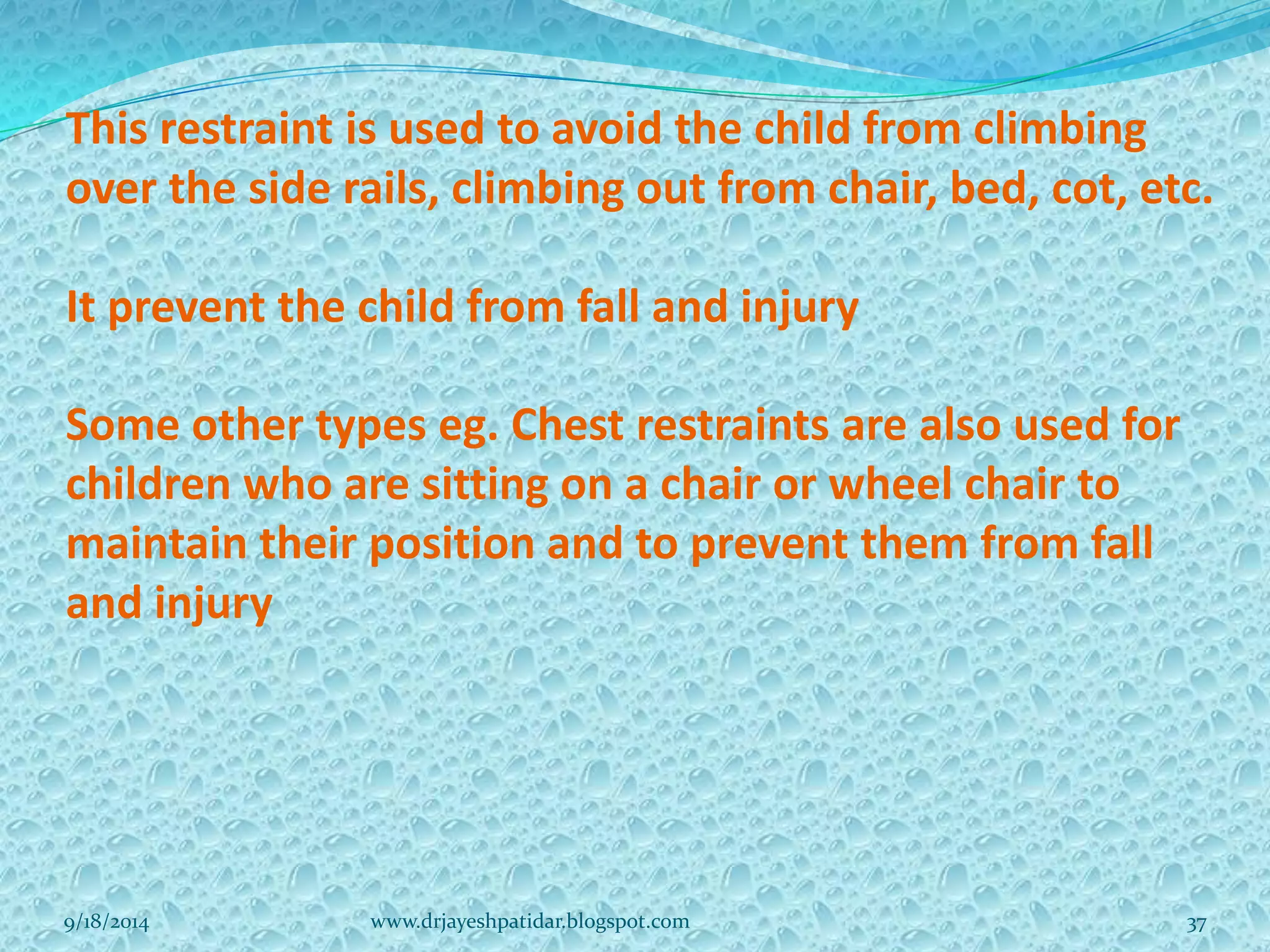 This restraint is used to avoid the child from climbing over the side rails, climbing out from chair, bed, cot, etc.

It prevent the child from fall and injury

Some other types eg. Chest restraints are also used for children who are sitting on a chair or wheel chair to maintain their position and to prevent them from fall and injury

9/18/2014 www.drjayeshpatidar.blogspot.com 37